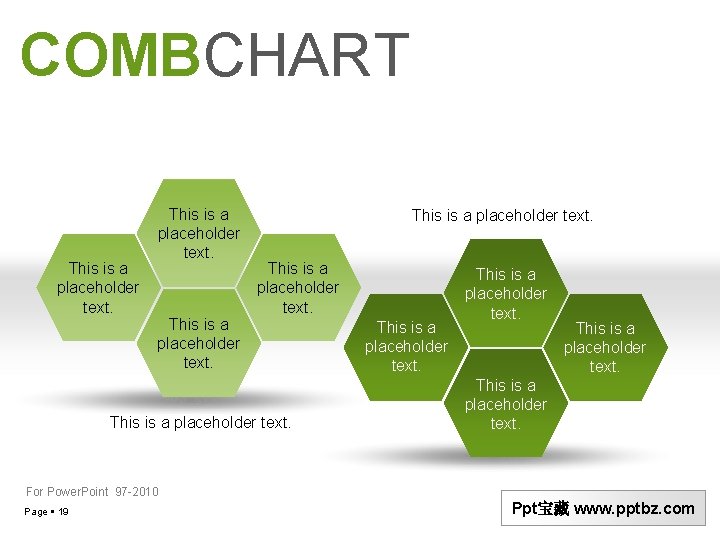 COMBCHART

This is a placeholder text.

This is a placeholder text.

This is a placeholder text.

This is a placeholder text.

This is a placeholder text.

This is a placeholder text.

This is a placeholder text.

This is a placeholder text.

This is a placeholder text.

This is a placeholder text.

For PowerPoint 97-2010

Page ▪ 19

Ppt宝藏 www.pptbz.com